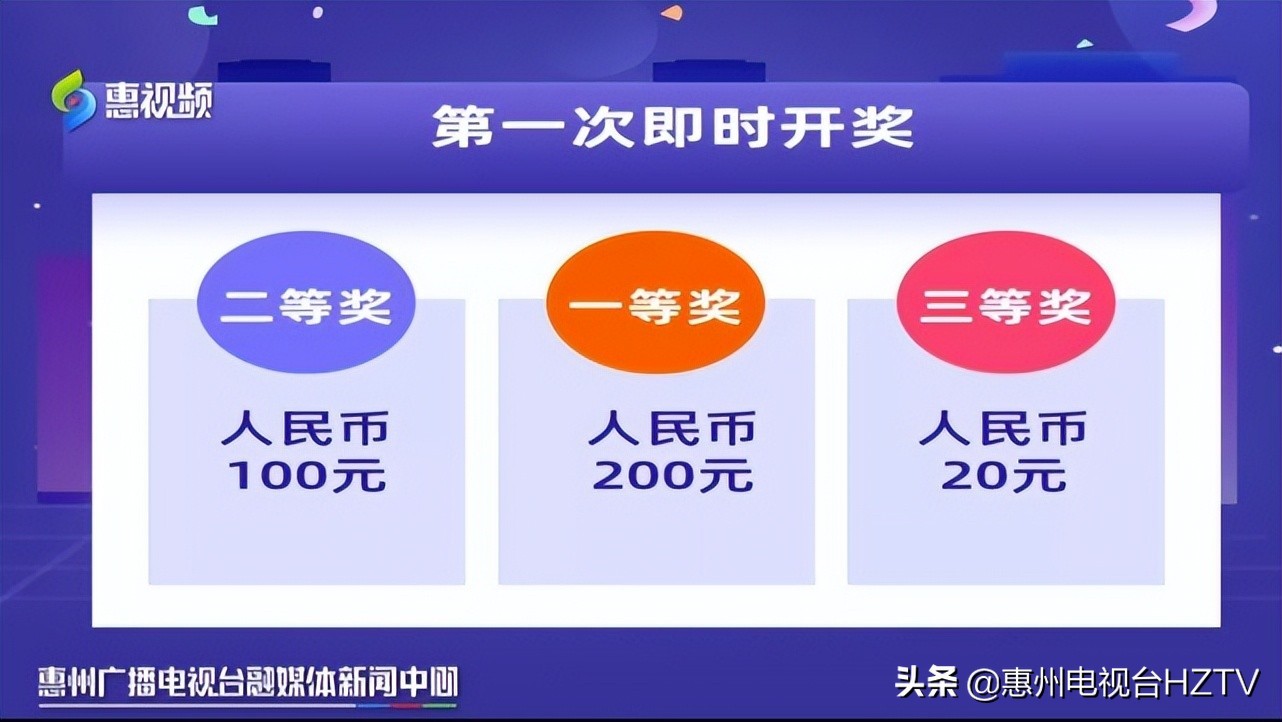 惠视频

第一次即时开奖

二等奖

人民币
100元

一等奖

人民币
200元

三等奖

人民币
20元

惠州广播电视台融媒体新闻中心

头条 @惠州电视台HZTV